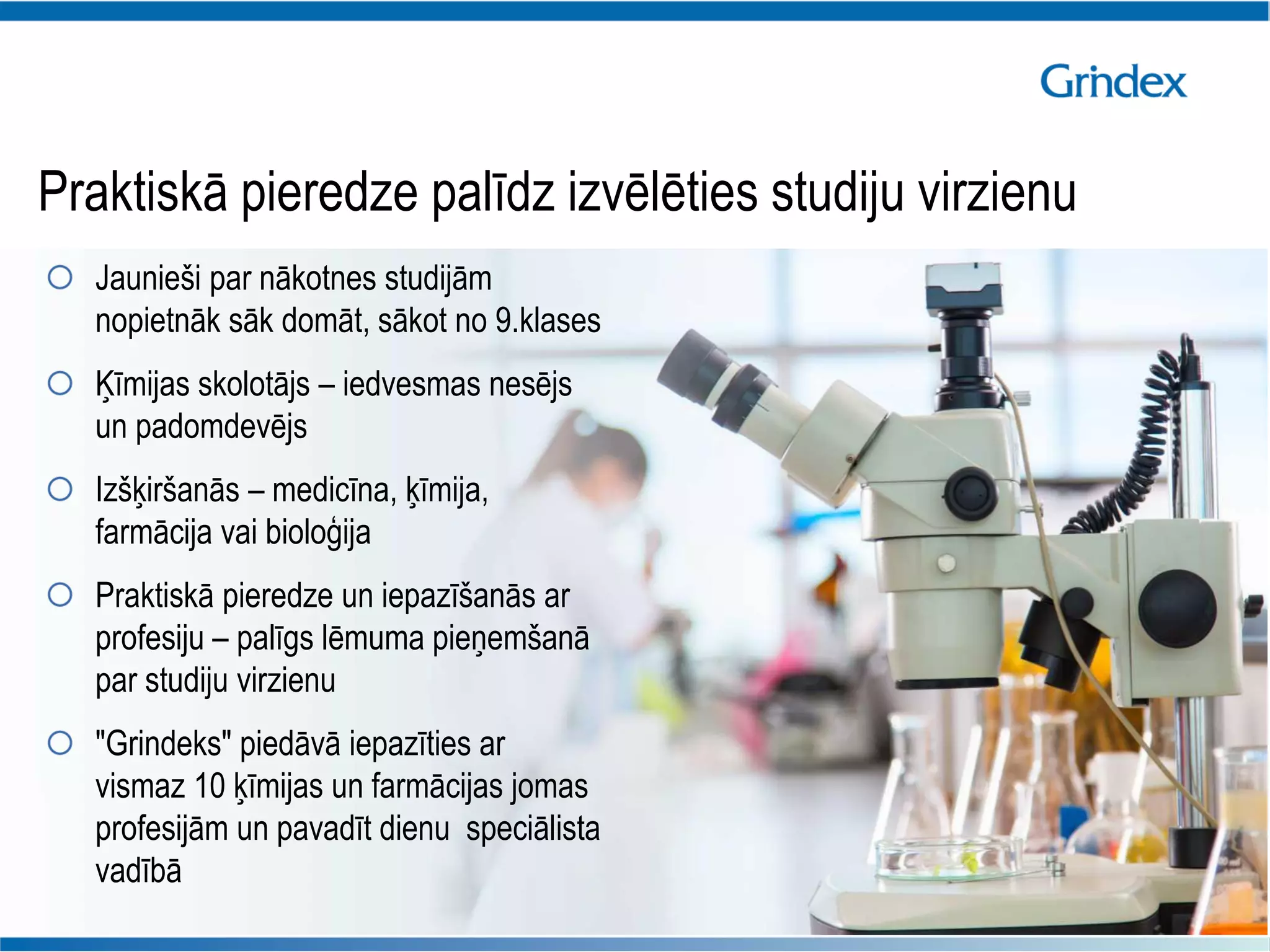 Grindex

Praktiskā pieredze palīdz izvēlēties studiju virzienu

Jaunieši par nākotnes studijām nopietnāk sāk domāt, sākot no 9.klases

Ķīmijas skolotājs – iedvesmas nesējs un padomdevējs

Izšķiršanās – medicīna, ķīmija, farmācija vai bioloģija

Praktiskā pieredze un iepazīšanās ar profesiju – palīgs lēmuma pieņemšanā par studiju virzienu

"Grindeks" piedāvā iepazīties ar vismaz 10 ķīmijas un farmācijas jomas profesijām un pavadīt dienu  speciālista vadībā